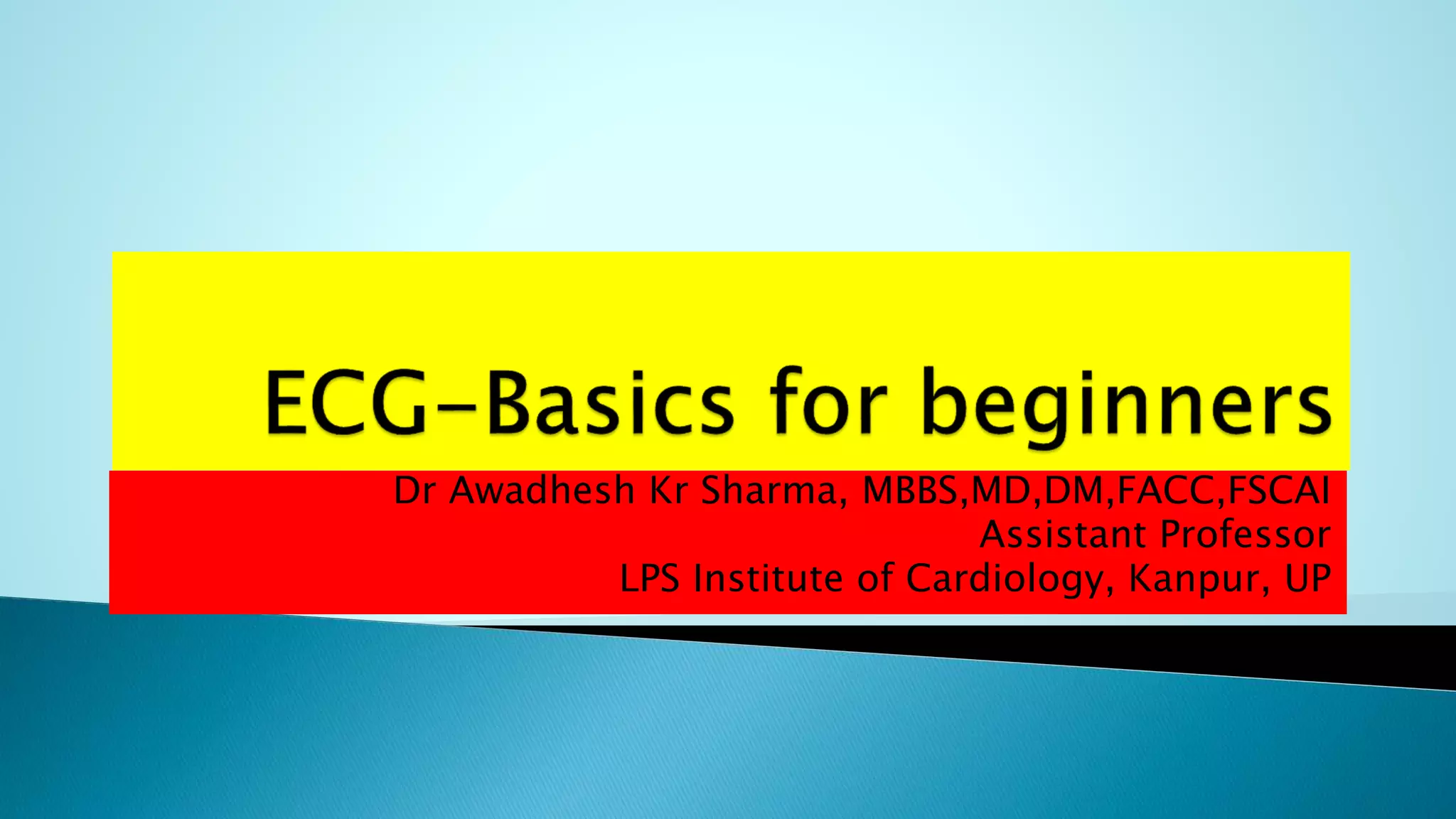 ECG-Basics for beginners

Dr Awadhesh Kr Sharma, MBBS,MD,DM,FACC,FSCAI
Assistant Professor
LPS Institute of Cardiology, Kanpur, UP